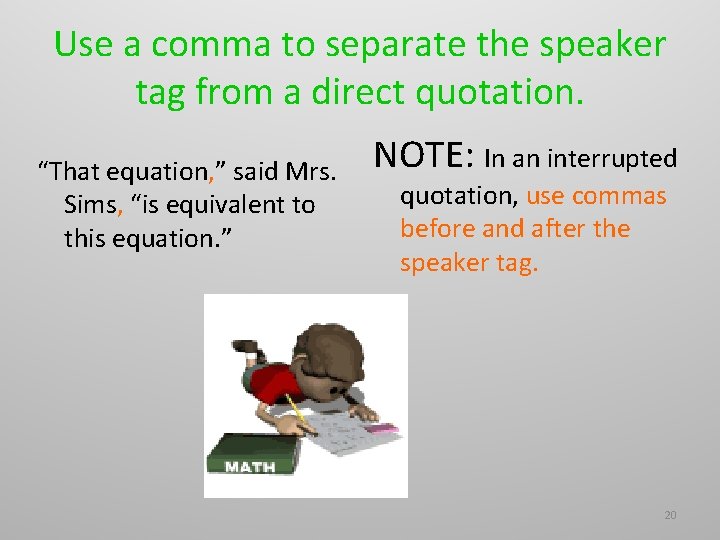 Use a comma to separate the speaker tag from a direct quotation.

“That equation,” said Mrs. Sims, “is equivalent to this equation.”

NOTE: In an interrupted quotation, use commas before and after the speaker tag.

MATH

20